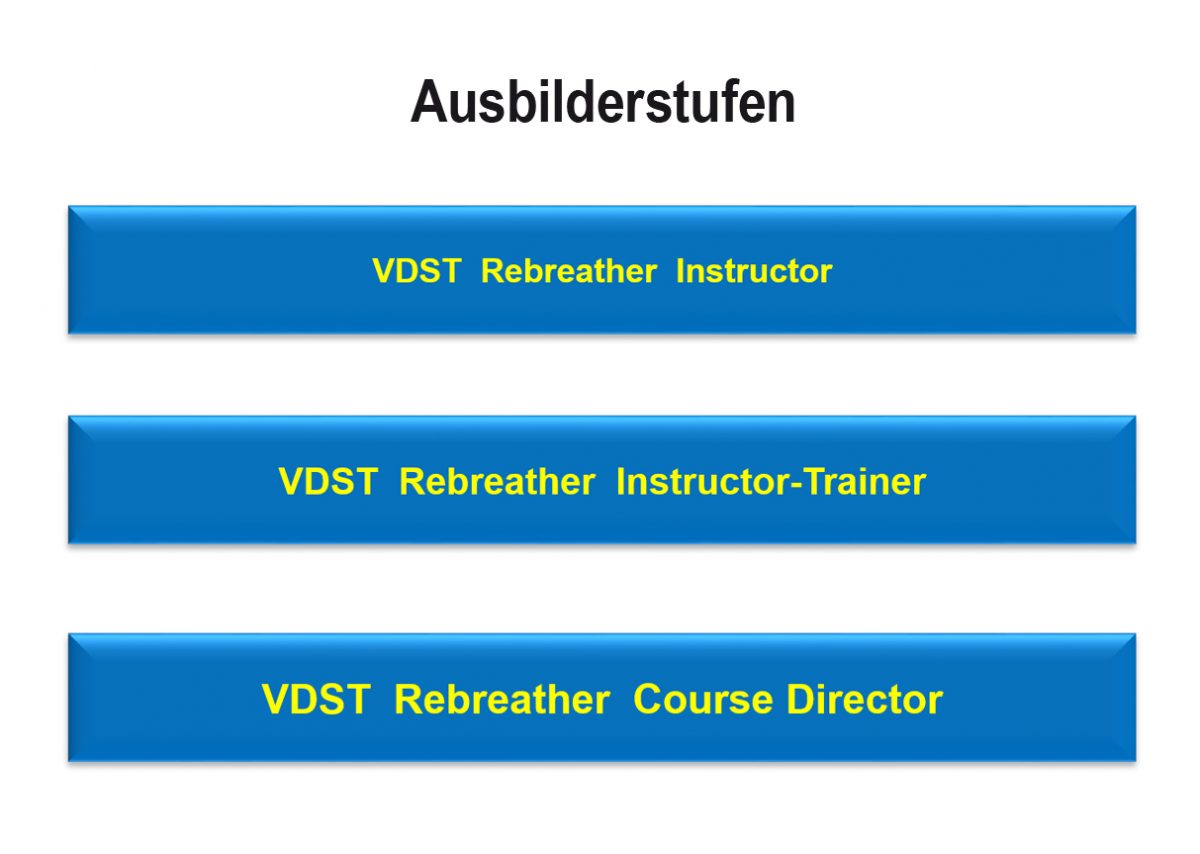 Ausbilderstufen

VDST Rebreather Instructor

VDST Rebreather Instructor-Trainer

VDST Rebreather Course Director